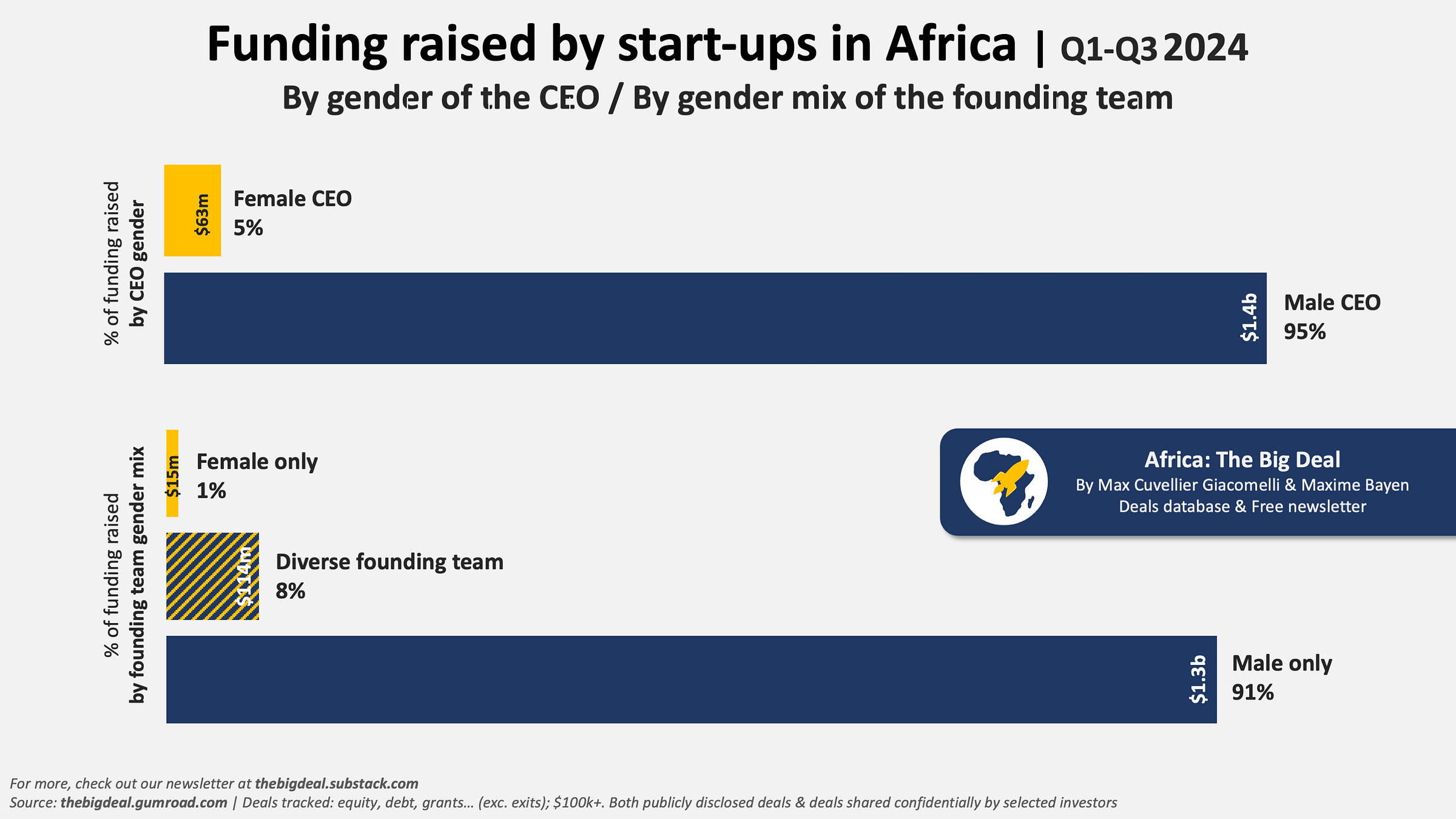 Funding raised by start-ups in Africa | Q1-Q3 2024

By gender of the CEO / By gender mix of the founding team

% of funding raised by CEO gender

$63m

Female CEO
5%

$1.4b

Male CEO
95%

% of funding raised by founding team gender mix

$15m

Female only
1%

$114m

Diverse founding team
8%

$1.3b

Male only
91%

Africa: The Big Deal
By Max Cuvellier Giacomelli & Maxime Bayen
Deals database & Free newsletter

For more, check out our newsletter at thebigdeal.substack.com
Source: thebigdeal.gumroad.com | Deals tracked: equity, debt, grants… (exc. exits); $100k+. Both publicly disclosed deals & deals shared confidentially by selected investors